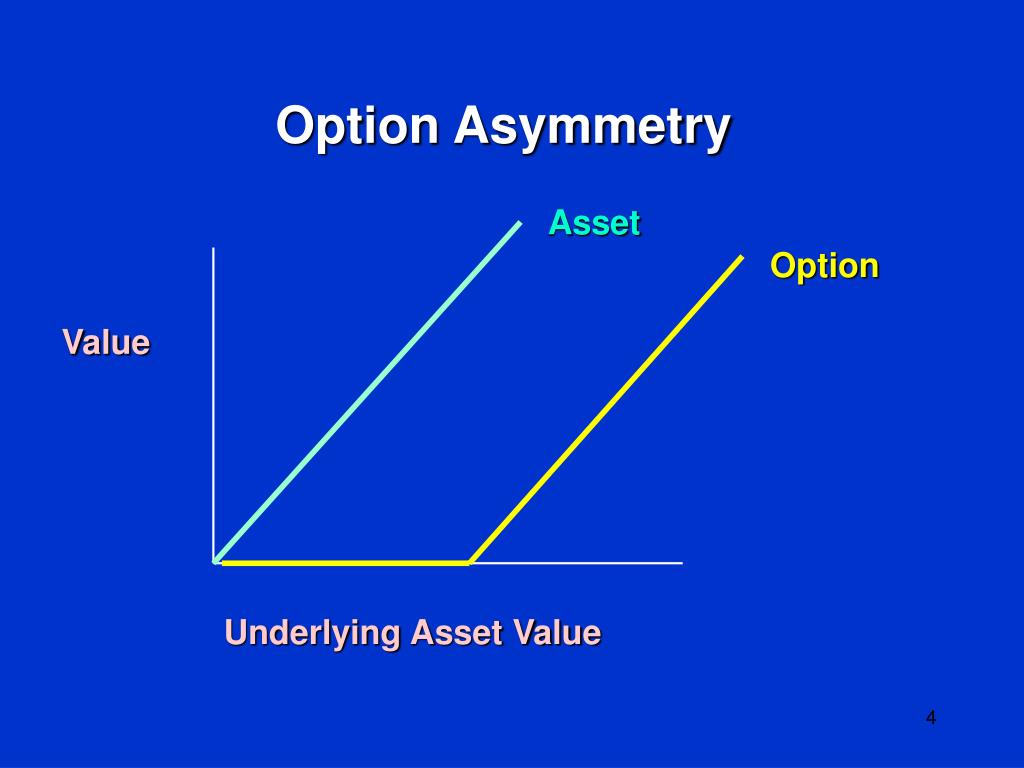 Option Asymmetry

Asset

Option

Value

Underlying Asset Value

4